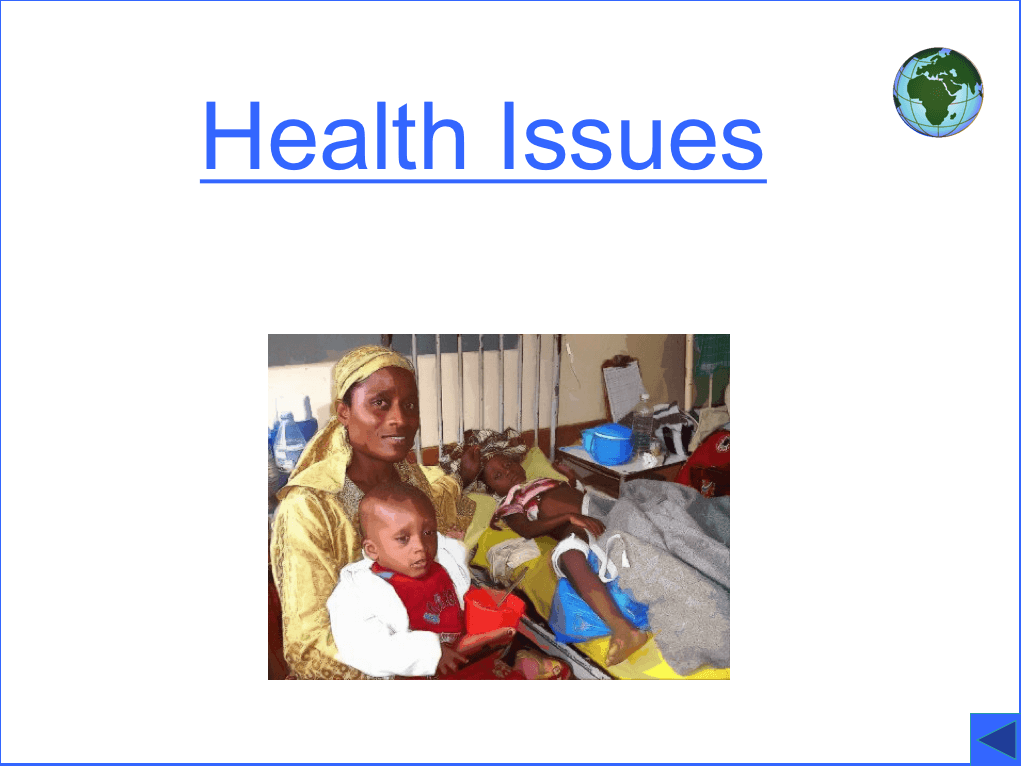 Health Issues